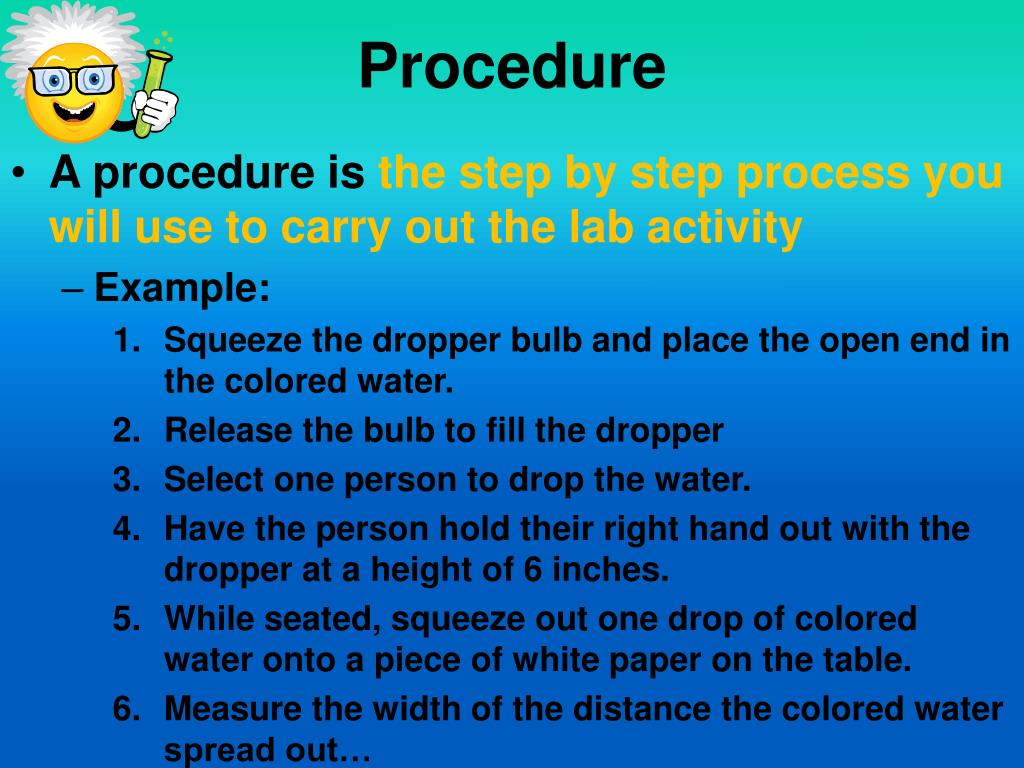 Procedure

• A procedure is the step by step process you will use to carry out the lab activity

– Example:

1. Squeeze the dropper bulb and place the open end in the colored water.
2. Release the bulb to fill the dropper
3. Select one person to drop the water.
4. Have the person hold their right hand out with the dropper at a height of 6 inches.
5. While seated, squeeze out one drop of colored water onto a piece of white paper on the table.
6. Measure the width of the distance the colored water spread out…